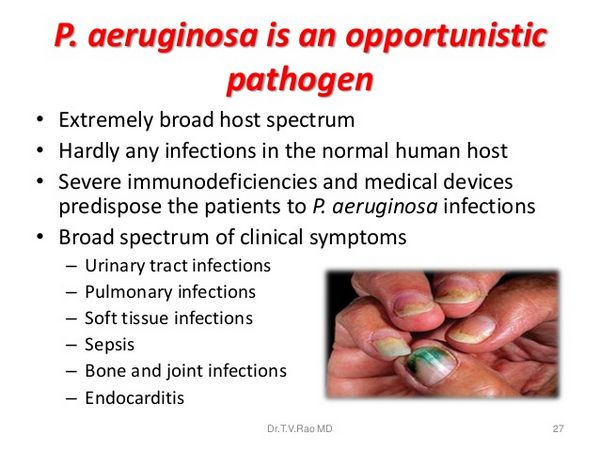 P. aeruginosa is an opportunistic pathogen

• Extremely broad host spectrum
• Hardly any infections in the normal human host
• Severe immunodeficiencies and medical devices predispose the patients to P. aeruginosa infections
• Broad spectrum of clinical symptoms
  – Urinary tract infections
  – Pulmonary infections
  – Soft tissue infections
  – Sepsis
  – Bone and joint infections
  – Endocarditis

Dr.T.V.Rao MD

27